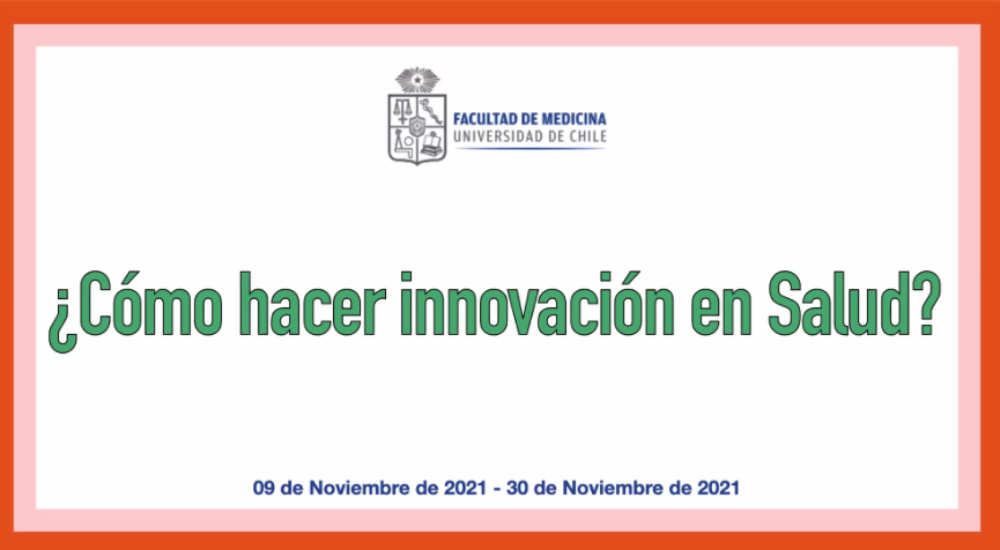 FACULTAD DE MEDICINA
UNIVERSIDAD DE CHILE

¿Cómo hacer innovación en Salud?

09 de Noviembre de 2021 - 30 de Noviembre de 2021